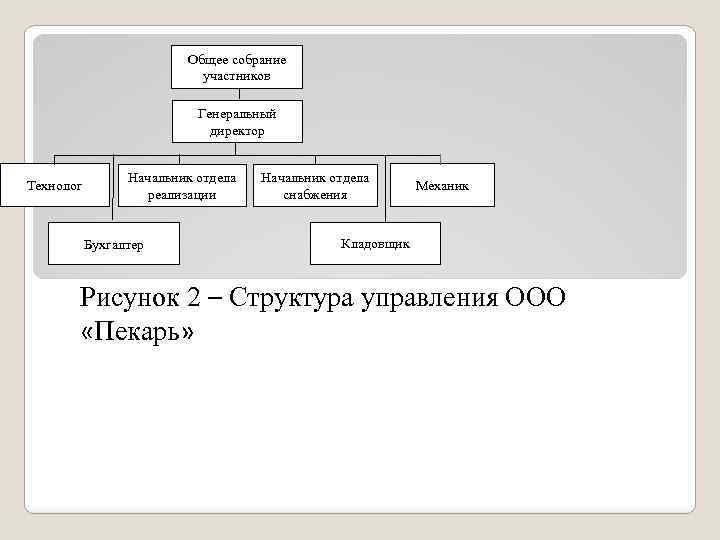 Общее собрание участников

Генеральный директор

Технолог

Начальник отдела реализации

Начальник отдела снабжения

Механик

Бухгалтер

Кладовщик

Рисунок 2 – Структура управления ООО «Пекарь»